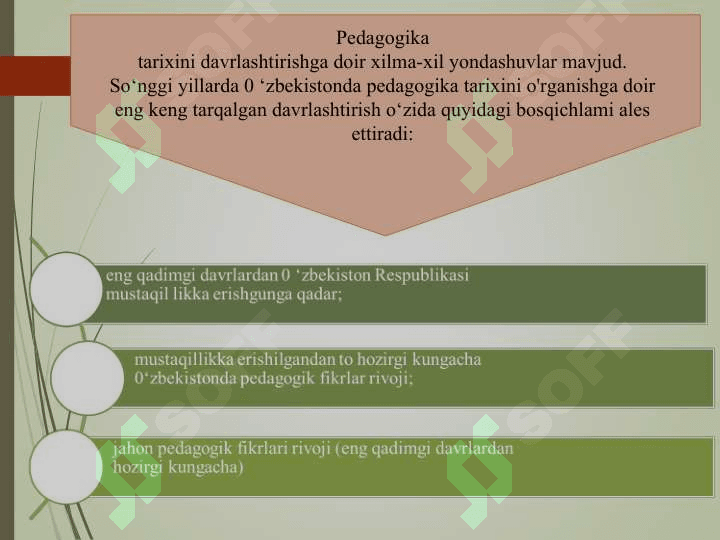 Pedagogika tarixini davrlashtirishga doir xilma-xil yondashuvlar mavjud. So‘nggi yillarda 0 ‘zbekistonda pedagogika tarixini o'rganishga doir eng keng tarqalgan davrlashtirish o‘zida quyidagi bosqichlami ales ettiradi:

eng qadimgi davrlardan 0 ‘zbekiston Respublikasi mustaqil likka erishgunga qadar;

mustaqillikka erishilgandan to hozirgi kungacha 0‘zbekistonda pedagogik fikrlar rivoji;

jahon pedagogik fikrlari rivoji (eng qadimgi davrlardan hozirgi kungacha)

SOFF

SOFF

SOFF

SOFF